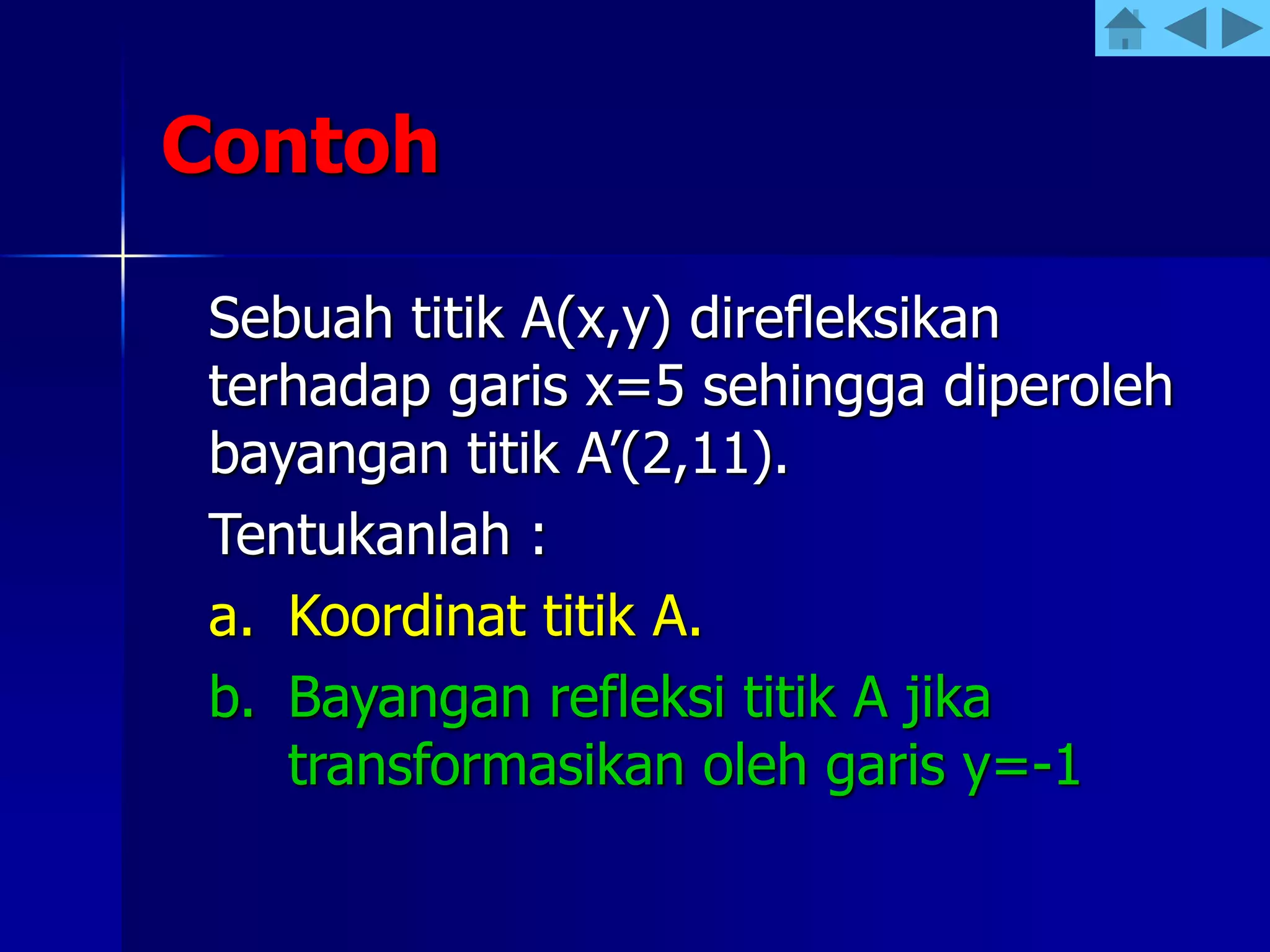 Contoh

Sebuah titik A(x,y) direfleksikan terhadap garis x=5 sehingga diperoleh bayangan titik A’(2,11).

Tentukanlah :

a. Koordinat titik A.

b. Bayangan refleksi titik A jika transformasikan oleh garis y=-1